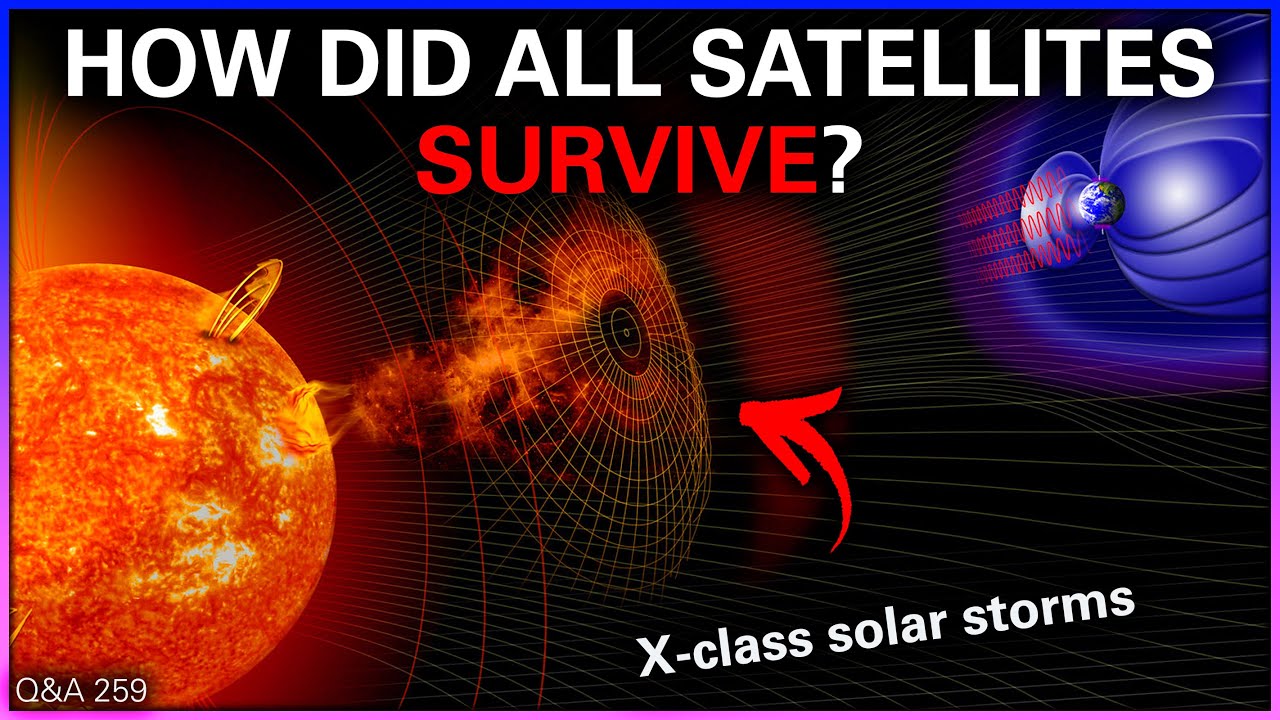 HOW DID ALL SATELLITES SURVIVE?

X-class solar storms

Q&A 259